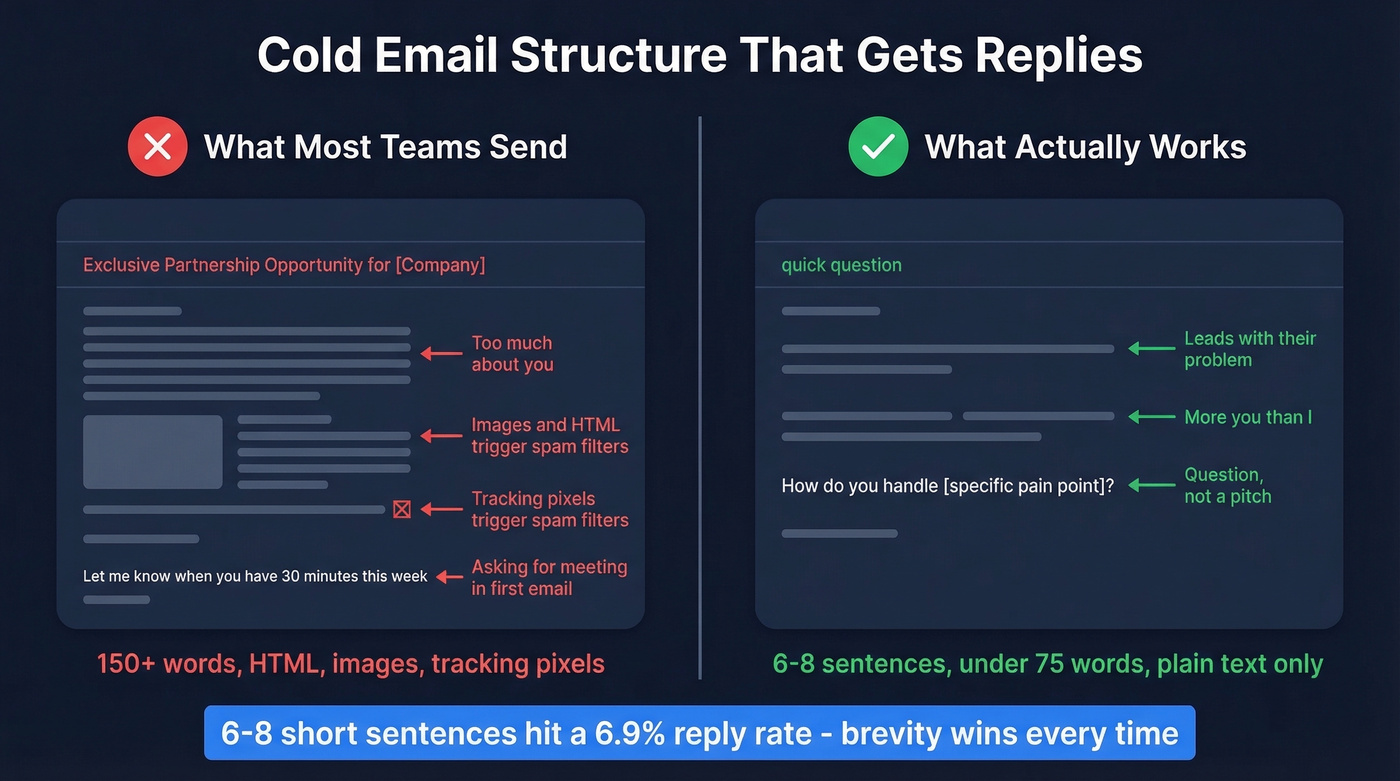 Cold Email Structure That Gets Replies

What Most Teams Send

Exclusive Partnership Opportunity for [Company]

Too much about you

Images and HTML trigger spam filters

Tracking pixels trigger spam filters

Let me know when you have 30 minutes this week

Asking for meeting in first email

150+ words, HTML, images, tracking pixels

What Actually Works

quick question

Leads with their problem

More you than I

How do you handle [specific pain point]?

Question, not a pitch

6-8 sentences, under 75 words, plain text only

6-8 short sentences hit a 6.9% reply rate - brevity wins every time